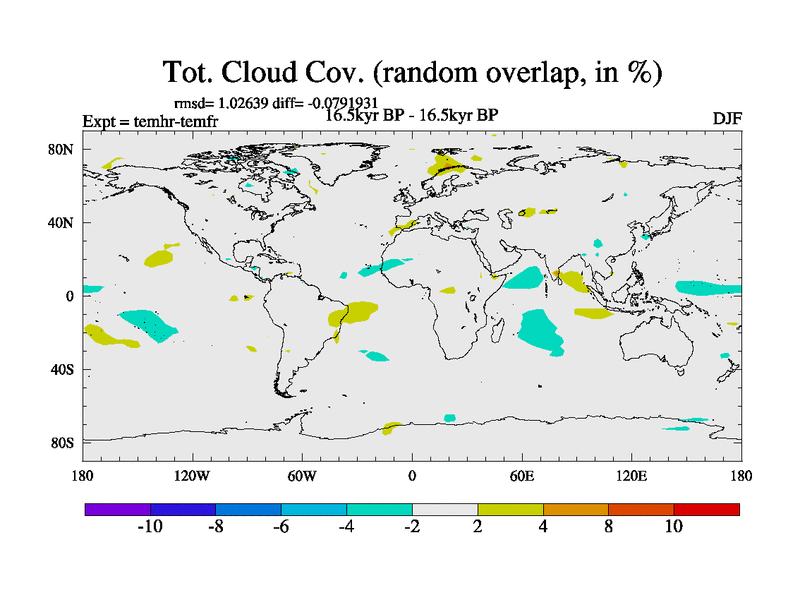 Tot. Cloud Cov. (random overlap, in %)

rmsd= 1.02639 diff= -0.0791931

Expt = temhr-temfr

16.5kyr BP - 16.5kyr BP

DJF

80N
40N
0
40S
80S

180 120W 60W 0 60E 120E 180

-10 -8 -6 -4 -2 2 4 8 10